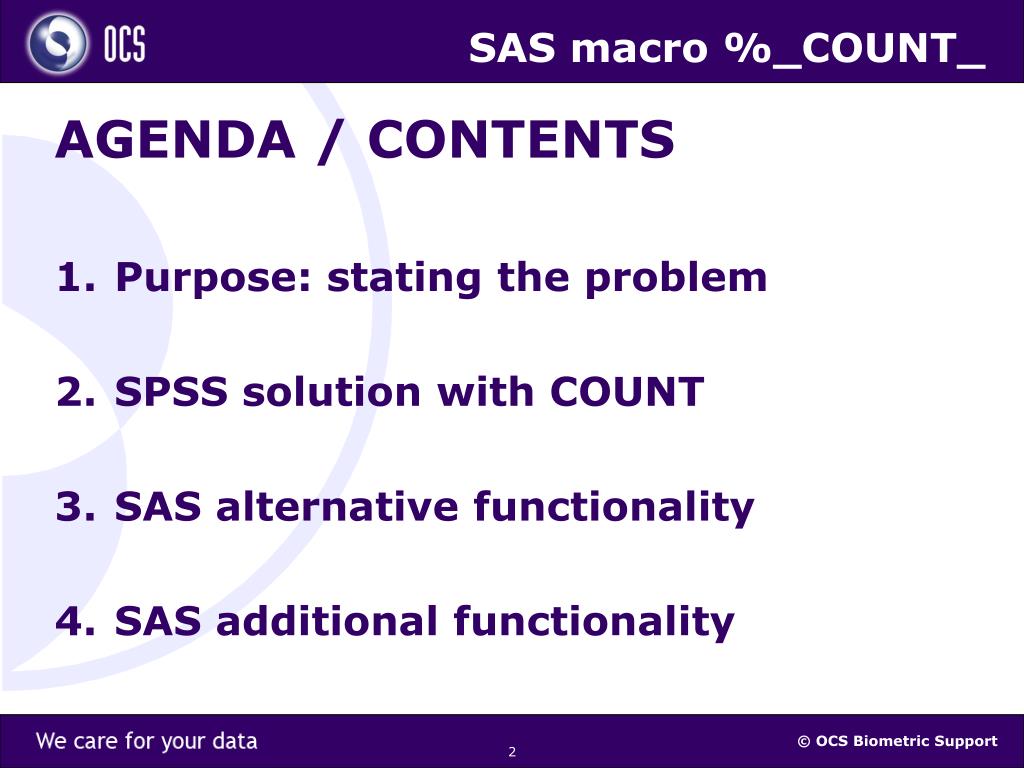 OCS

SAS macro %_COUNT_

AGENDA / CONTENTS

1. Purpose: stating the problem

2. SPSS solution with COUNT

3. SAS alternative functionality

4. SAS additional functionality

We care for your data

2

© OCS Biometric Support